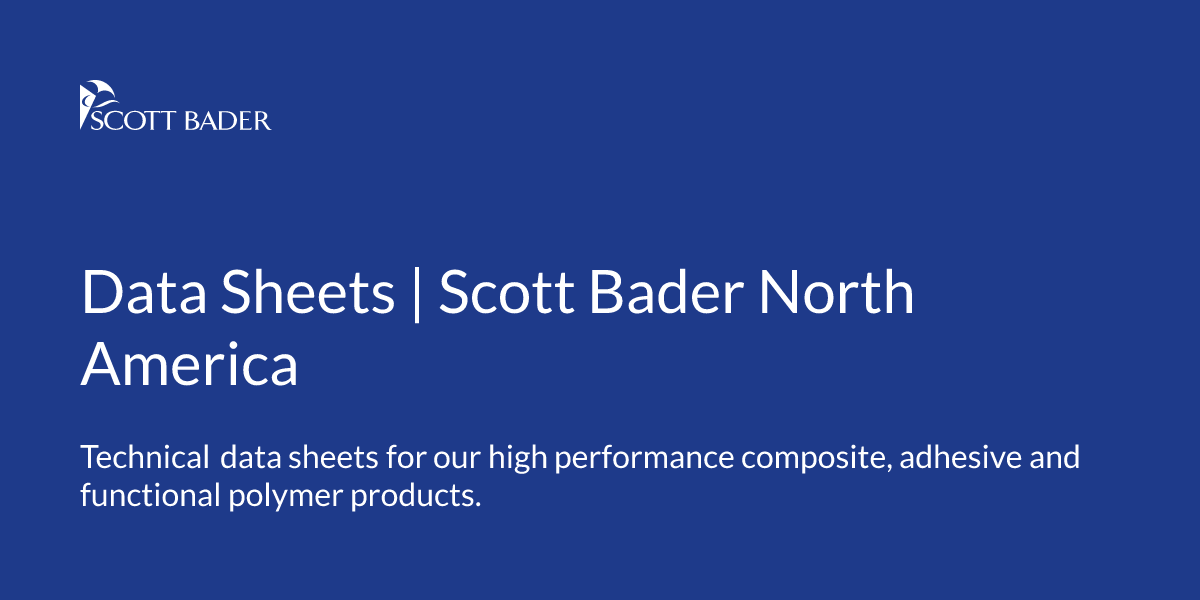 SCOTT BADER

Data Sheets | Scott Bader North America

Technical data sheets for our high performance composite, adhesive and functional polymer products.